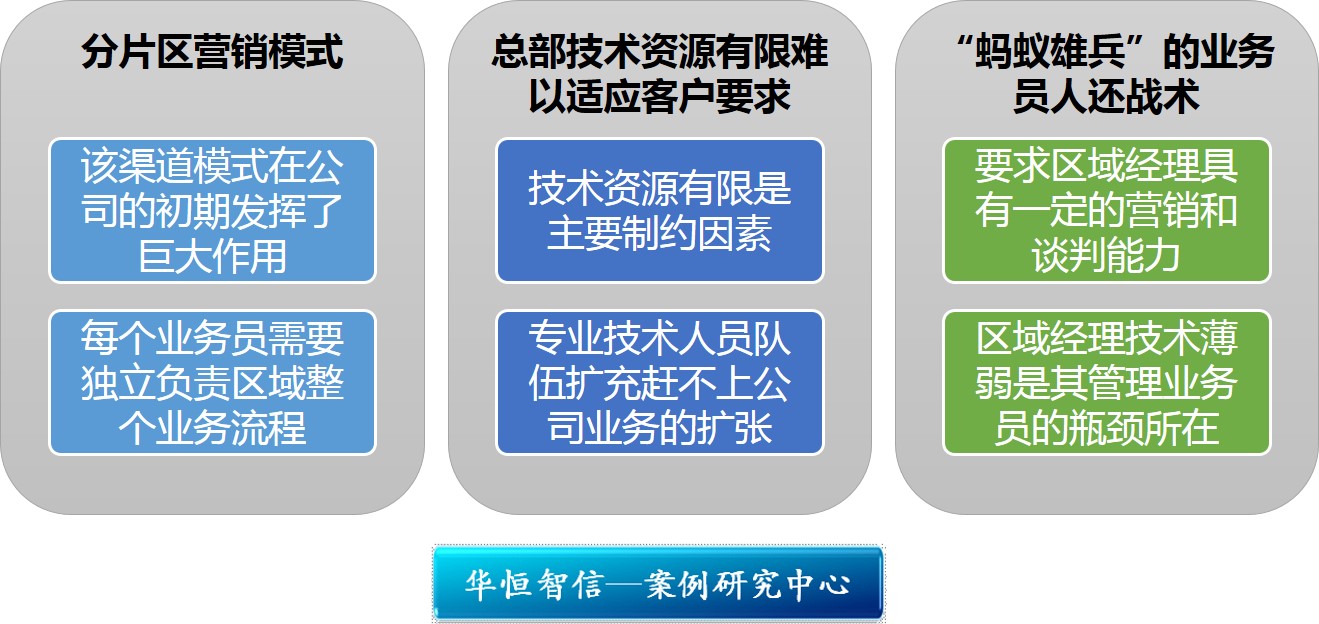 分片区营销模式

该渠道模式在公司的初期发挥了巨大作用

每个业务员需要独立负责区域整个业务流程

总部技术资源有限难以适应客户要求

技术资源有限是主要制约因素

专业技术人员队伍扩充赶不上公司业务的扩张

“蚂蚁雄兵”的业务员人还战术

要求区域经理具有一定的营销和谈判能力

区域经理技术薄弱是其管理业务员的瓶颈所在

华恒智信—案例研究中心